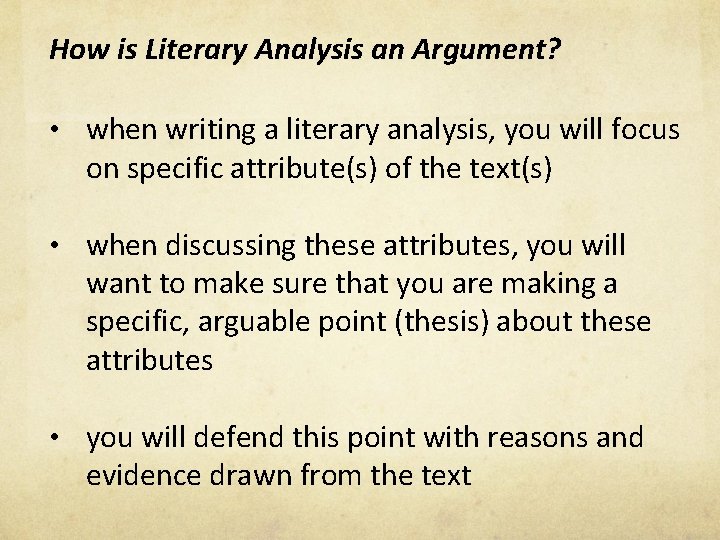 How is Literary Analysis an Argument?

• when writing a literary analysis, you will focus on specific attribute(s) of the text(s)

• when discussing these attributes, you will want to make sure that you are making a specific, arguable point (thesis) about these attributes

• you will defend this point with reasons and evidence drawn from the text